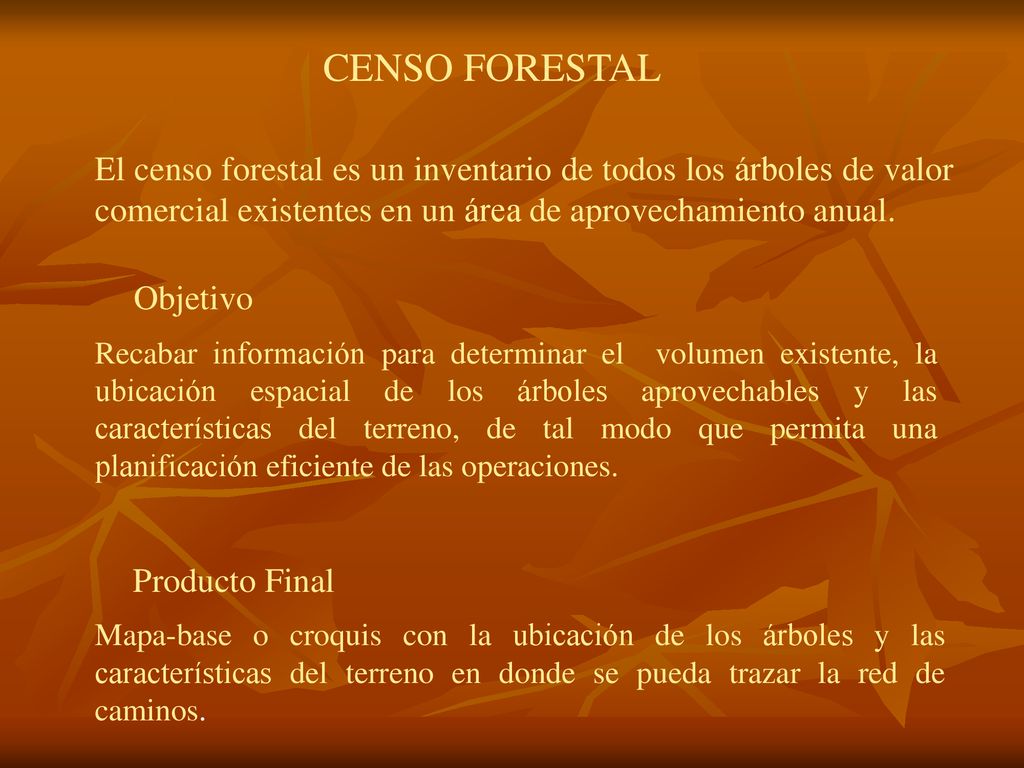 CENSO FORESTAL

El censo forestal es un inventario de todos los árboles de valor comercial existentes en un área de aprovechamiento anual.

Objetivo

Recabar información para determinar el volumen existente, la ubicación espacial de los árboles aprovechables y las características del terreno, de tal modo que permita una planificación eficiente de las operaciones.

Producto Final

Mapa-base o croquis con la ubicación de los árboles y las características del terreno en donde se pueda trazar la red de caminos.